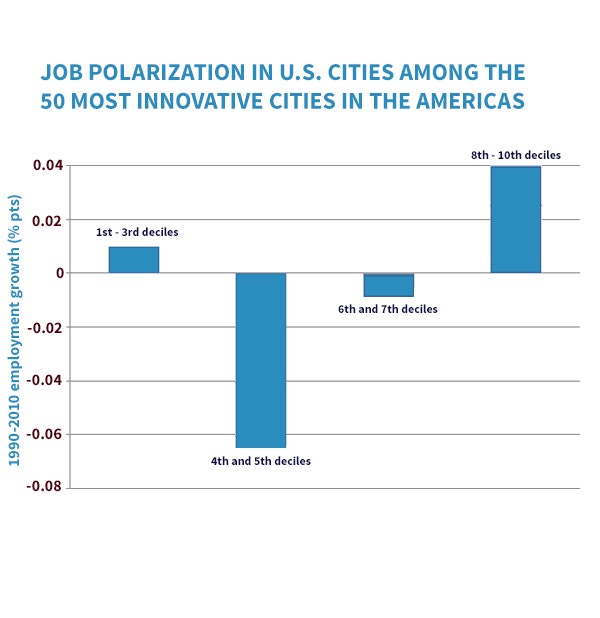 JOB POLARIZATION IN U.S. CITIES AMONG THE 50 MOST INNOVATIVE CITIES IN THE AMERICAS

1990-2010 employment growth (% pts)

0.04
0.02
0
-0.02
-0.04
-0.06
-0.08

1st - 3rd deciles
4th and 5th deciles
6th and 7th deciles
8th - 10th deciles